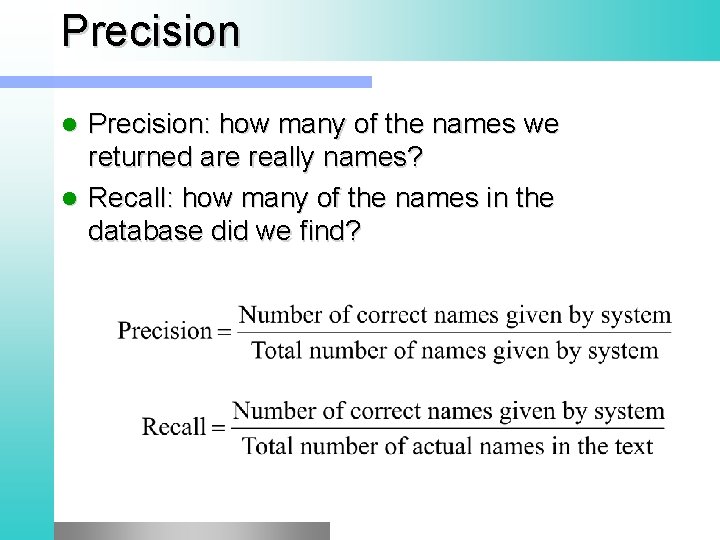 Precision

- Precision: how many of the names we returned are really names?
- Recall: how many of the names in the database did we find?

$\text{Precision} = \frac{\text{Number of correct names given by system}}{\text{Total number of names given by system}}$

$\text{Recall} = \frac{\text{Number of correct names given by system}}{\text{Total number of actual names in the text}}$